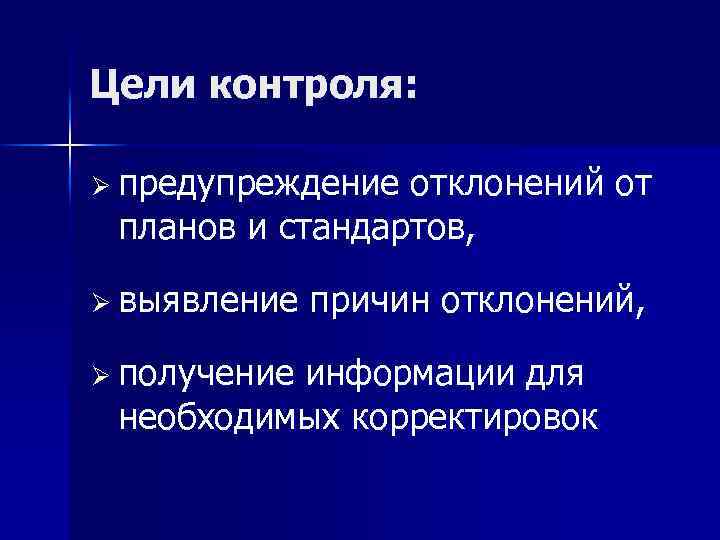 Цели контроля:

➢ предупреждение отклонений от планов и стандартов,

➢ выявление причин отклонений,

➢ получение информации для необходимых корректировок